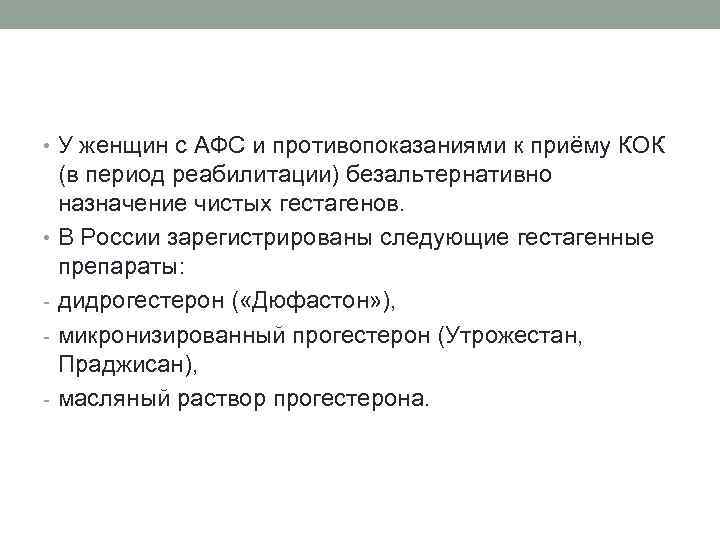 • У женщин с АФС и противопоказаниями к приёму КОК (в период реабилитации) безальтернативно назначение чистых гестагенов.

• В России зарегистрированы следующие гестагенные препараты:

- дидрогестерон («Дюфастон»),

- микронизированный прогестерон (Утрожестан, Праджисан),

- масляный раствор прогестерона.